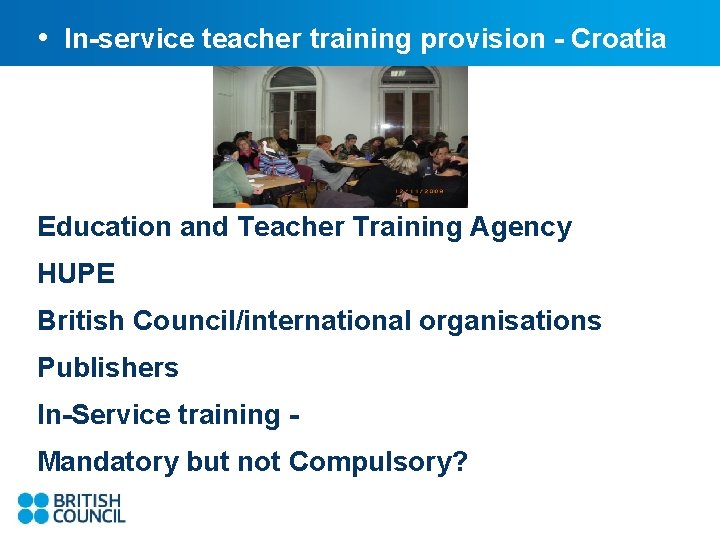 • In-service teacher training provision - Croatia

17/11/2009

Education and Teacher Training Agency

HUPE

British Council/international organisations

Publishers

In-Service training -

Mandatory but not Compulsory?

BRITISH COUNCIL